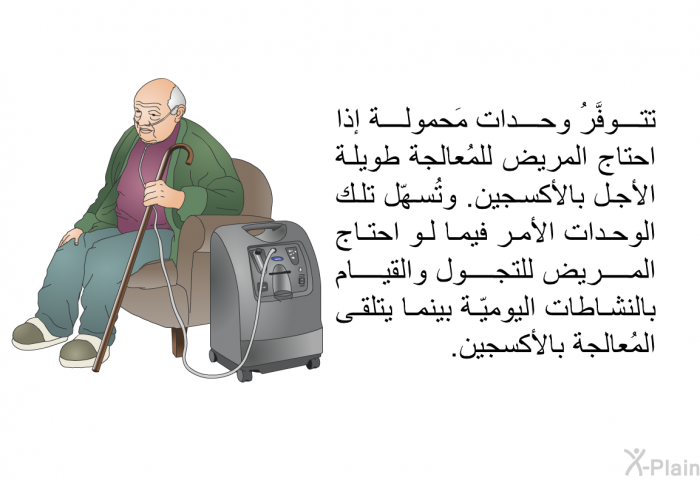 تتوفَّرُ وحدات مَحمولة إذا احتاج المريض للمُعالجة طويلة الأجل بالأكسجين. وتُسهّل تلك الوحدات الأمر فيما لو احتاج المريض للتجول والقيام بالنشاطات اليوميّة بينما يتلقى المُعالجة بالأكسجين.

X-Plain